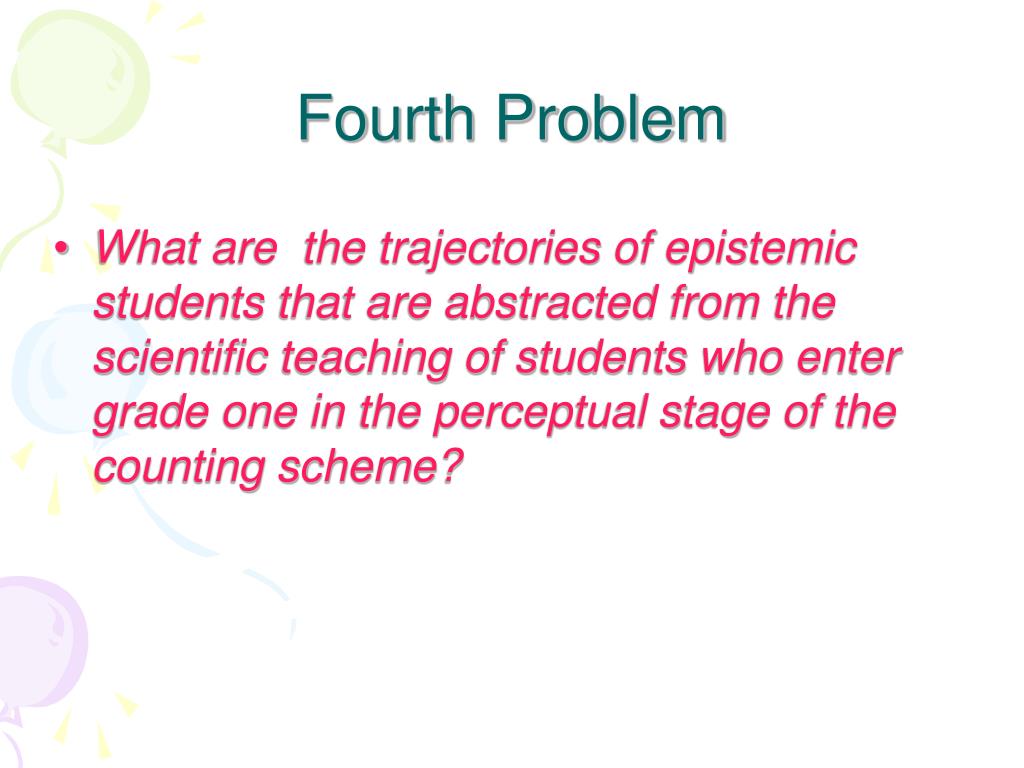 Fourth Problem

• What are  the trajectories of epistemic students that are abstracted from the scientific teaching of students who enter grade one in the perceptual stage of the counting scheme?